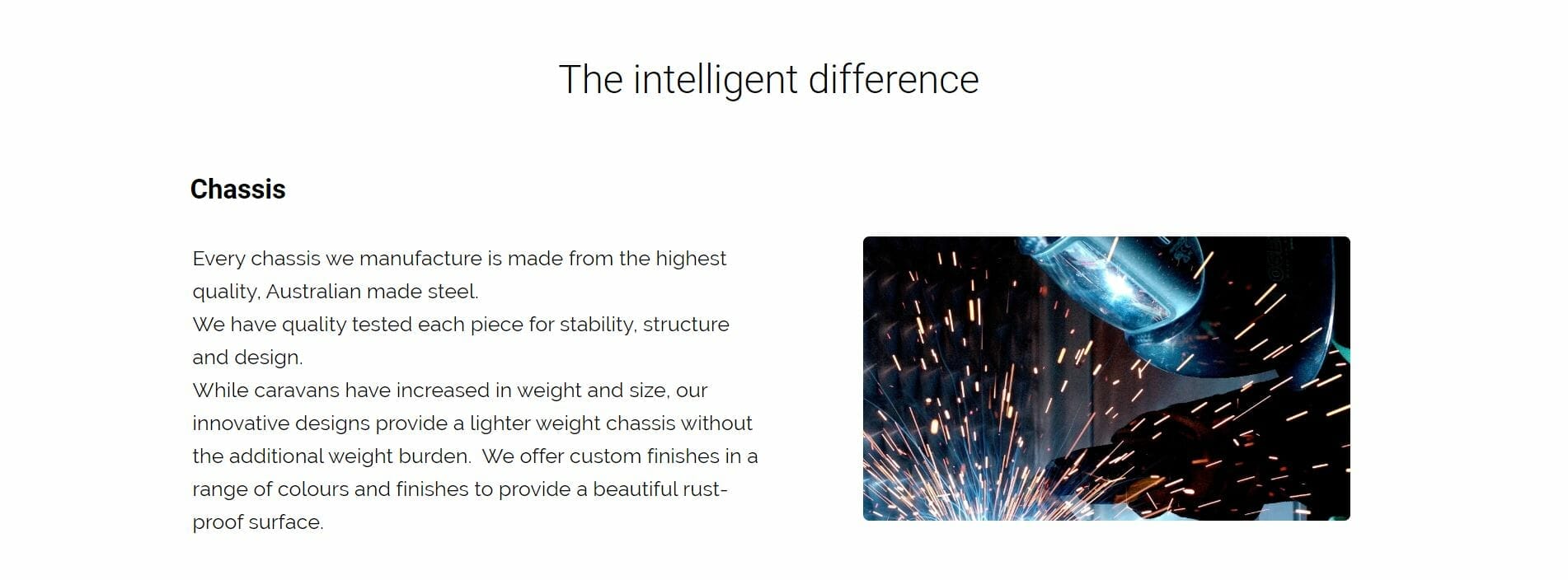 The intelligent difference

Chassis

Every chassis we manufacture is made from the highest quality, Australian made steel.
We have quality tested each piece for stability, structure and design.
While caravans have increased in weight and size, our innovative designs provide a lighter weight chassis without the additional weight burden. We offer custom finishes in a range of colours and finishes to provide a beautiful rust-proof surface.